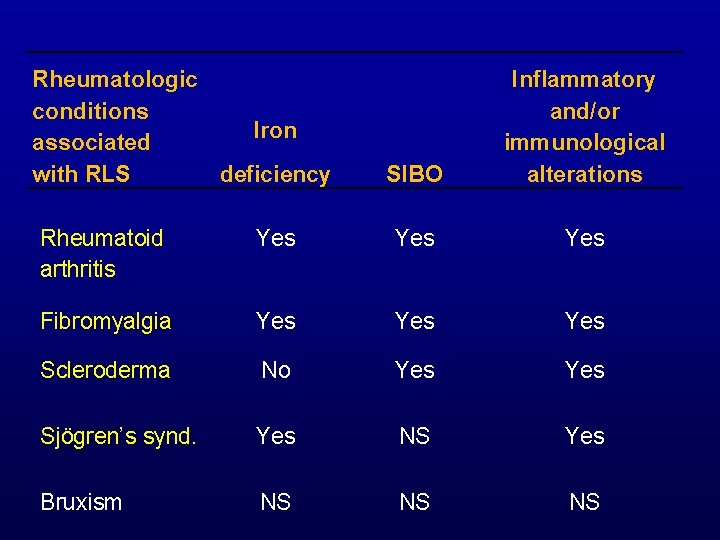 | Rheumatologic conditions associated with RLS | Iron deficiency | SIBO | Inflammatory and/or immunological alterations |
|---|---|---|---|
| Rheumatoid arthritis | Yes | Yes | Yes |
| Fibromyalgia | Yes | Yes | Yes |
| Scleroderma | No | Yes | Yes |
| Sjögren's synd. | Yes | NS | Yes |
| Bruxism | NS | NS | NS |